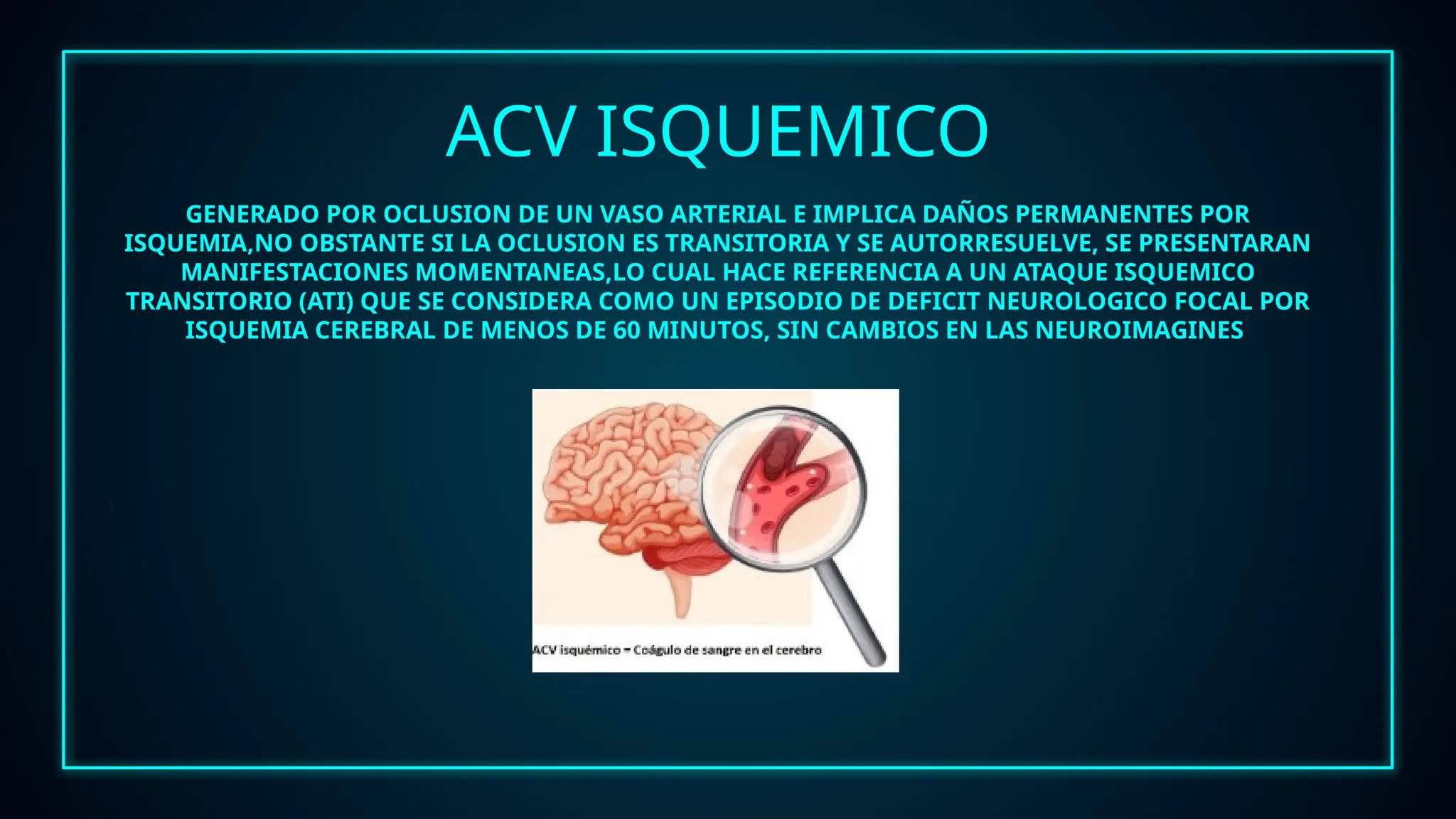 ACV ISQUEMICO

GENERADO POR OCLUSION DE UN VASO ARTERIAL E IMPLICA DAÑOS PERMANENTES POR ISQUEMIA,NO OBSTANTE SI LA OCLUSION ES TRANSITORIA Y SE AUTORRESUELVE, SE PRESENTARAN MANIFESTACIONES MOMENTANEAS,LO CUAL HACE REFERENCIA A UN ATAQUE ISQUEMICO TRANSITORIO (ATI) QUE SE CONSIDERA COMO UN EPISODIO DE DEFICIT NEUROLOGICO FOCAL POR ISQUEMIA CEREBRAL DE MENOS DE 60 MINUTOS, SIN CAMBIOS EN LAS NEUROIMAGINES

ACV isquémico = Coágulo de sangre en el cerebro